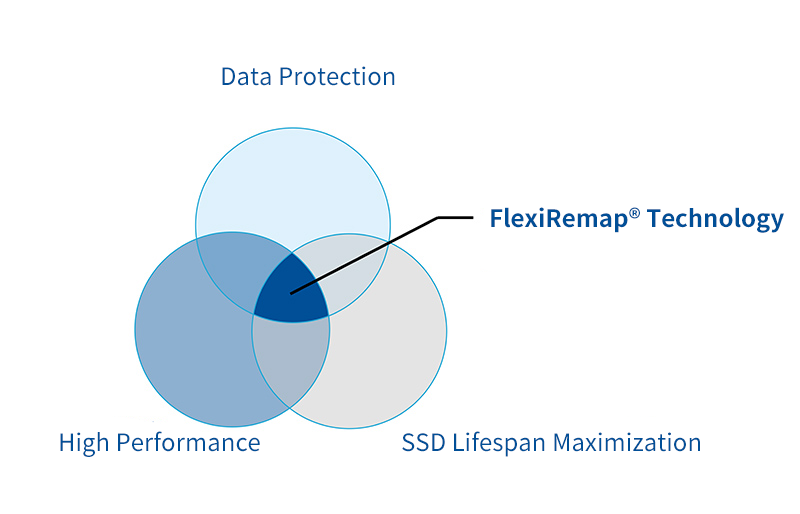 Data Protection

FlexiRemap® Technology

High Performance

SSD Lifespan Maximization